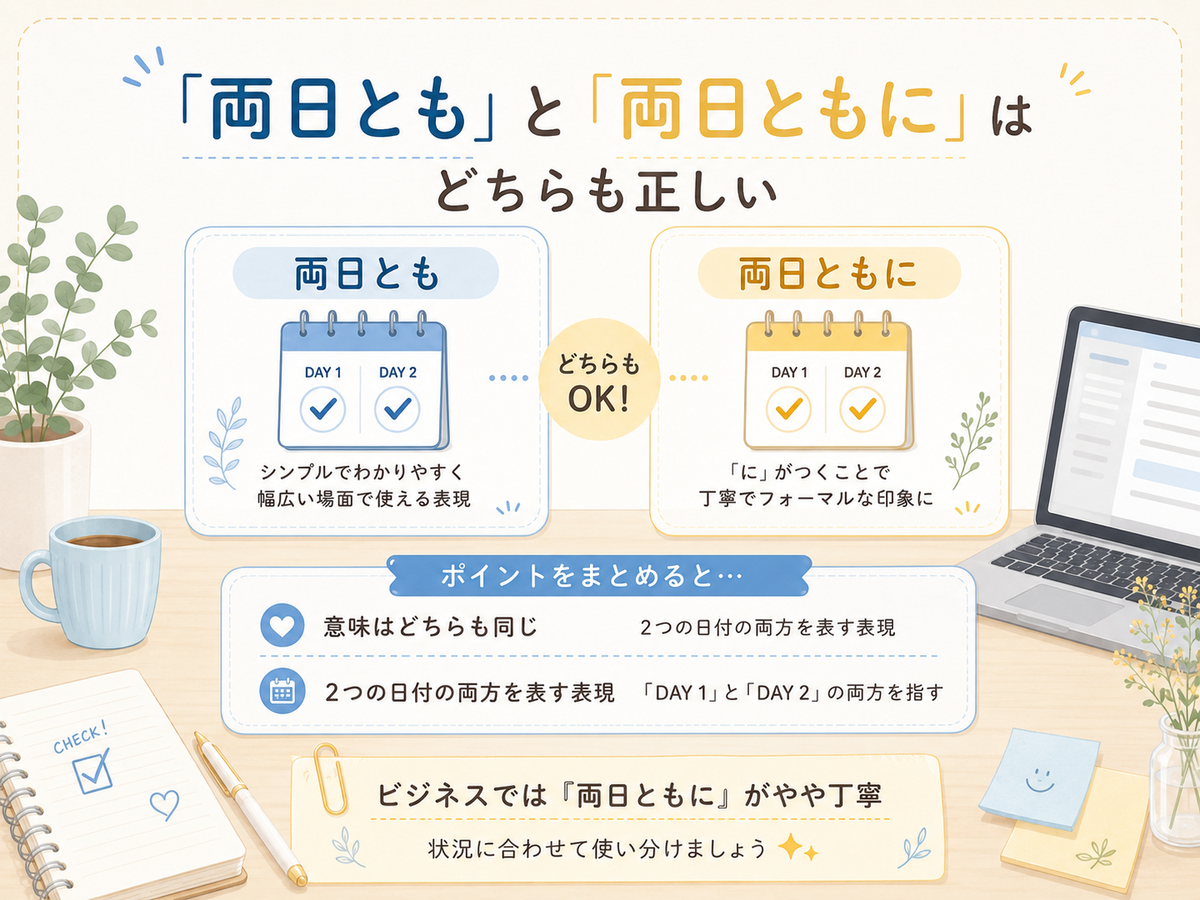 「両日とも」と「両日ともに」は
どちらも正しい

両日とも

DAY 1 DAY 2

シンプルでわかりやすく
幅広い場面で使える表現

どちらも
OK!

両日ともに

DAY 1 DAY 2

「に」がつくことで
丁寧でフォーマルな印象に

ポイントをまとめると…

意味はどちらも同じ　2つの日付の両方を表す表現

2つの日付の両方を表す表現　「DAY 1」と「DAY 2」の両方を指す

CHECK!

ビジネスでは『両日ともに』がやや丁寧

状況に合わせて使い分けましょう